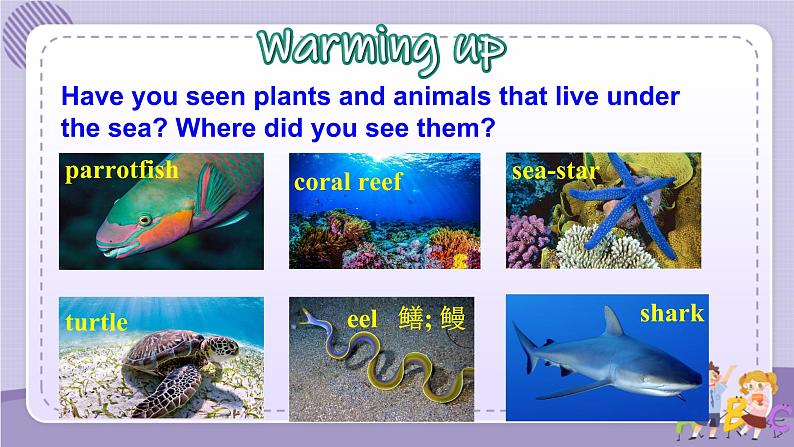 Warming up

Have you seen plants and animals that live under the sea? Where did you see them?

parrotfish

coral reef

sea-star

turtle

eel 鳝; 鳗

shark